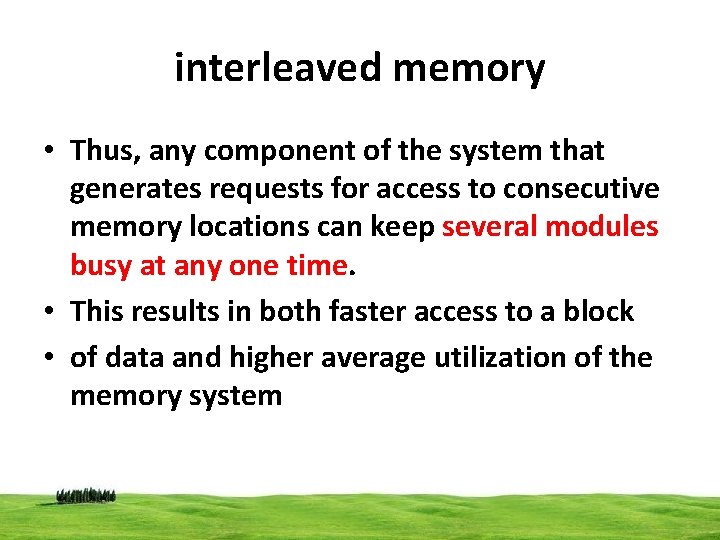 interleaved memory

• Thus, any component of the system that generates requests for access to consecutive memory locations can keep several modules busy at any one time.
• This results in both faster access to a block
• of data and higher average utilization of the memory system